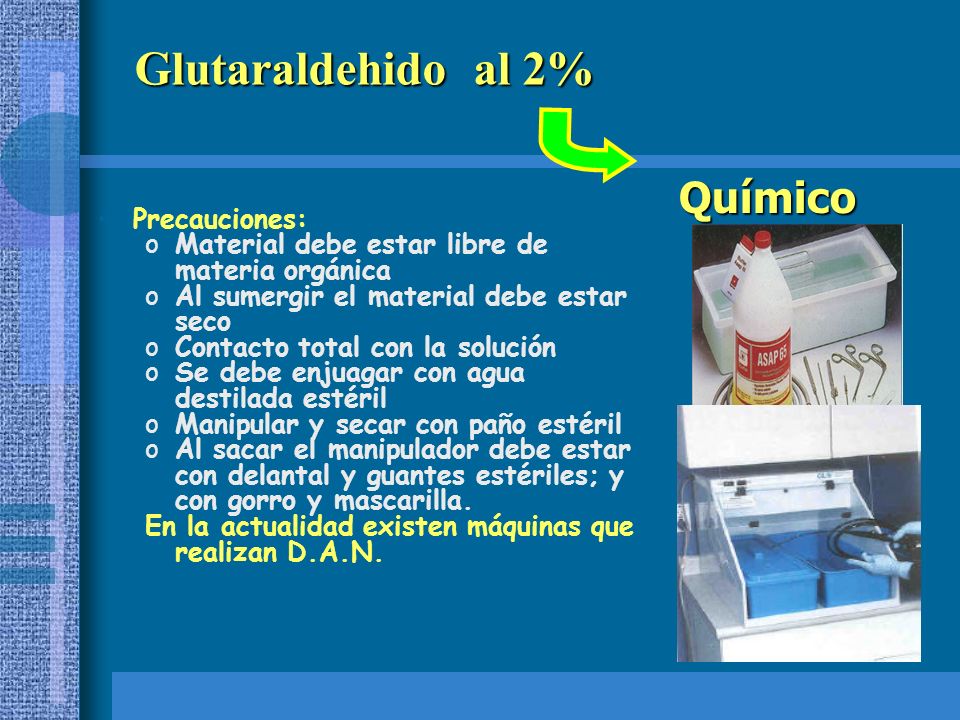 Glutaraldehido al 2%

Químico

Precauciones:
o Material debe estar libre de materia orgánica
o Al sumergir el material debe estar seco
o Contacto total con la solución
o Se debe enjuagar con agua destilada estéril
o Manipular y secar con paño estéril
o Al sacar el manipulador debe estar con delantal y guantes estériles; y con gorro y mascarilla.
En la actualidad existen máquinas que realizan D.A.N.

ASAP 65